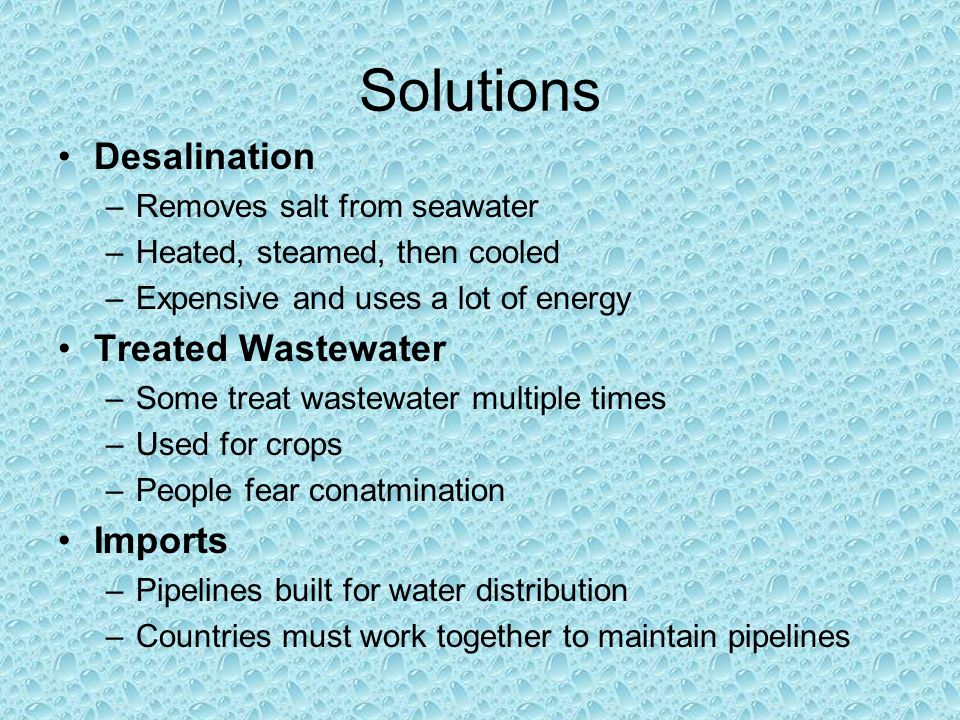 Solutions

• Desalination
– Removes salt from seawater
– Heated, steamed, then cooled
– Expensive and uses a lot of energy

• Treated Wastewater
– Some treat wastewater multiple times
– Used for crops
– People fear conatmination

• Imports
– Pipelines built for water distribution
– Countries must work together to maintain pipelines